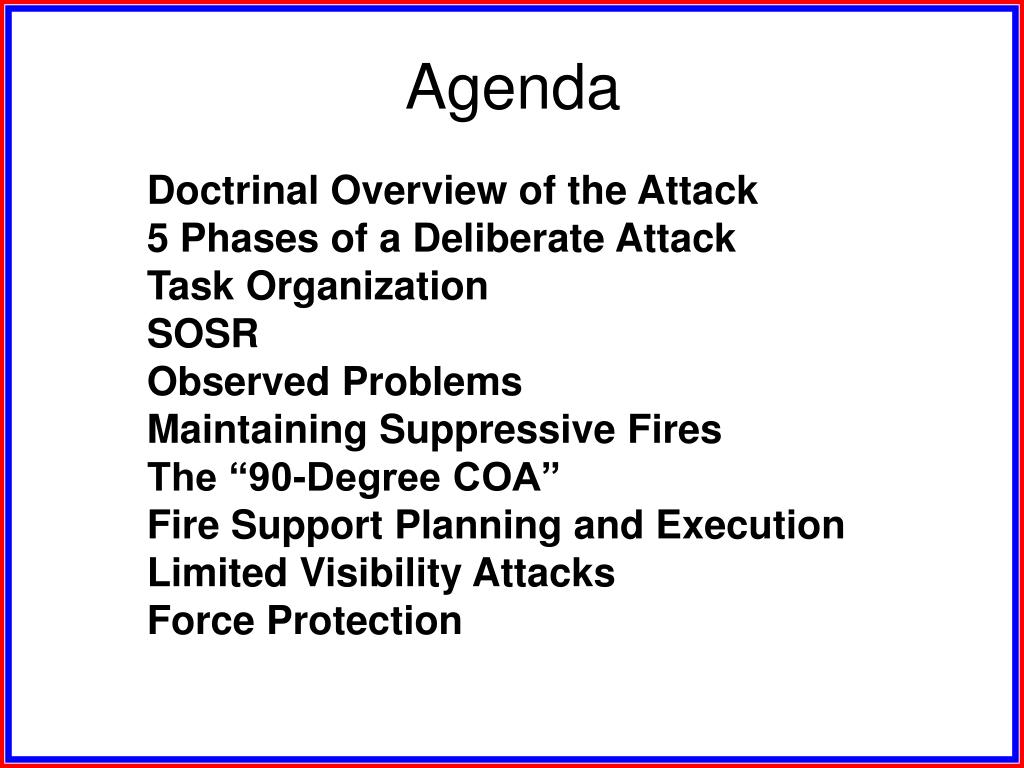 Agenda

Doctrinal Overview of the Attack
5 Phases of a Deliberate Attack
Task Organization
SOSR
Observed Problems
Maintaining Suppressive Fires
The “90-Degree COA”
Fire Support Planning and Execution
Limited Visibility Attacks
Force Protection